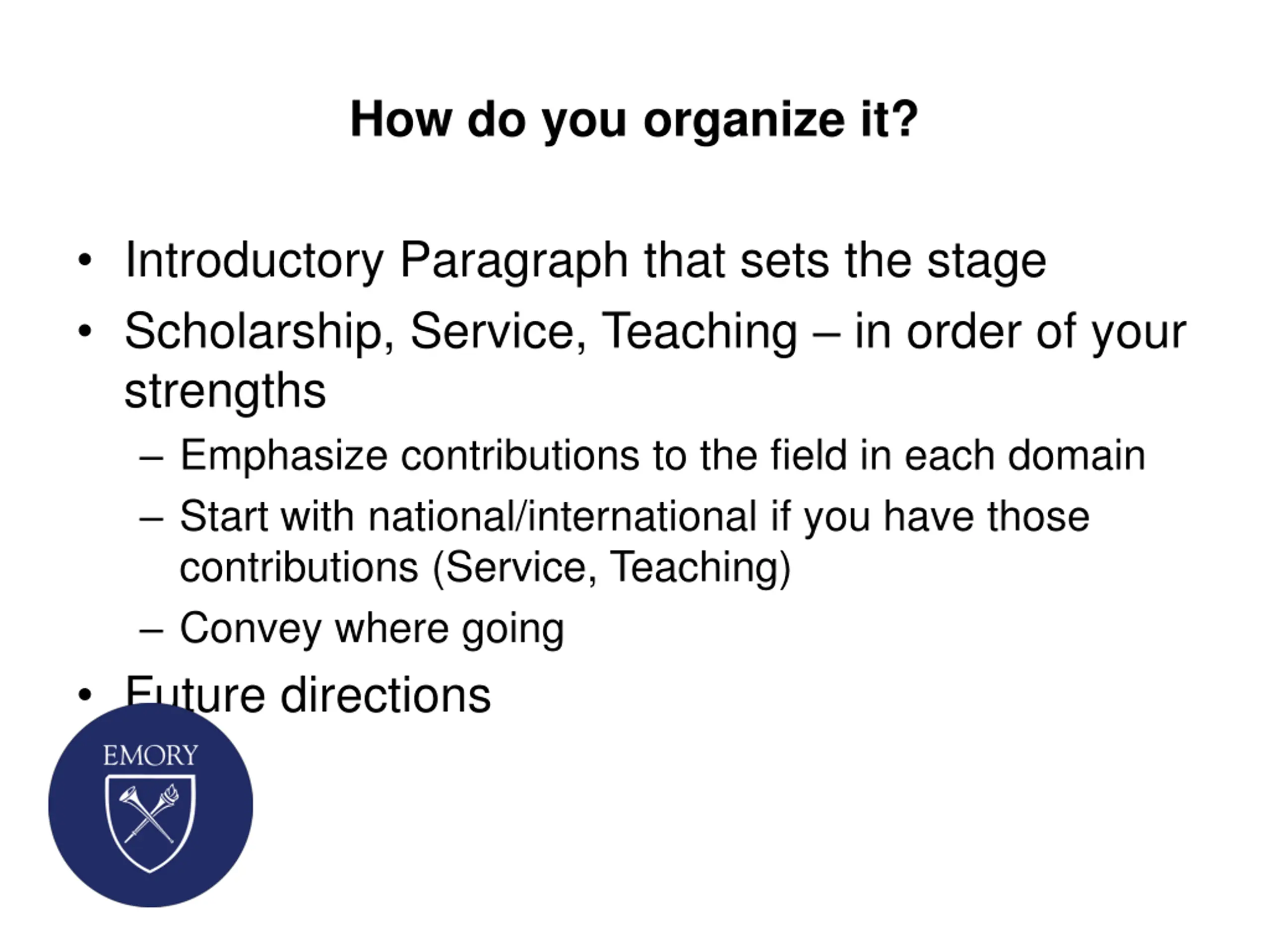 How do you organize it?

• Introductory Paragraph that sets the stage
• Scholarship, Service, Teaching – in order of your strengths
– Emphasize contributions to the field in each domain
– Start with national/international if you have those contributions (Service, Teaching)
– Convey where going
• Future directions

EMORY